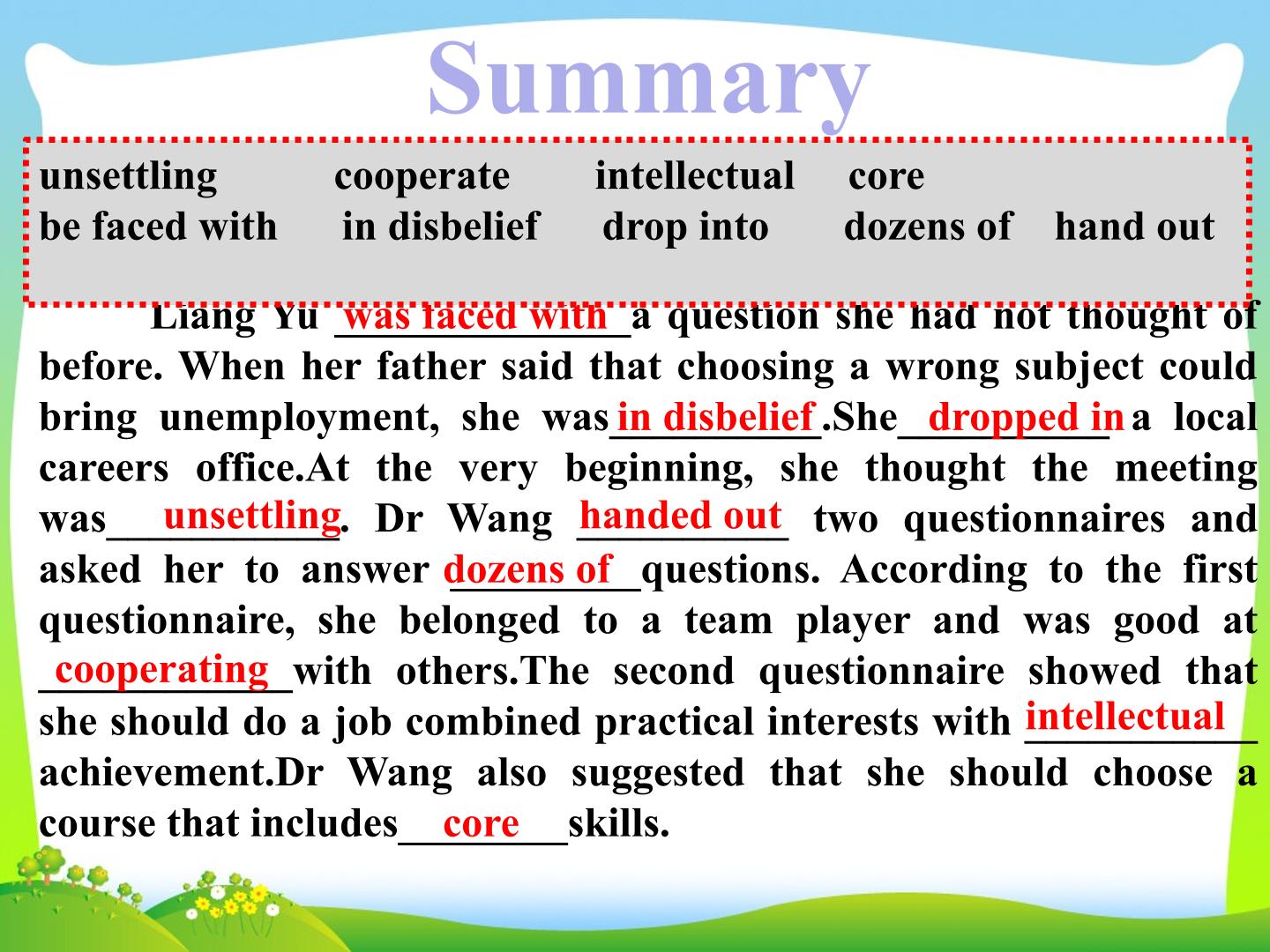 Summary

unsettling cooperate intellectual core
be faced with in disbelief drop into dozens of hand out

Liang Yu was faced with a question she had not thought of before. When her father said that choosing a wrong subject could bring unemployment, she was in disbelief .She dropped in a local careers office.At the very beginning, she thought the meeting was unsettling. Dr Wang handed out two questionnaires and asked her to answer dozens of questions. According to the first questionnaire, she belonged to a team player and was good at cooperating with others.The second questionnaire showed that she should do a job combined practical interests with intellectual achievement.Dr Wang also suggested that she should choose a course that includes core skills.